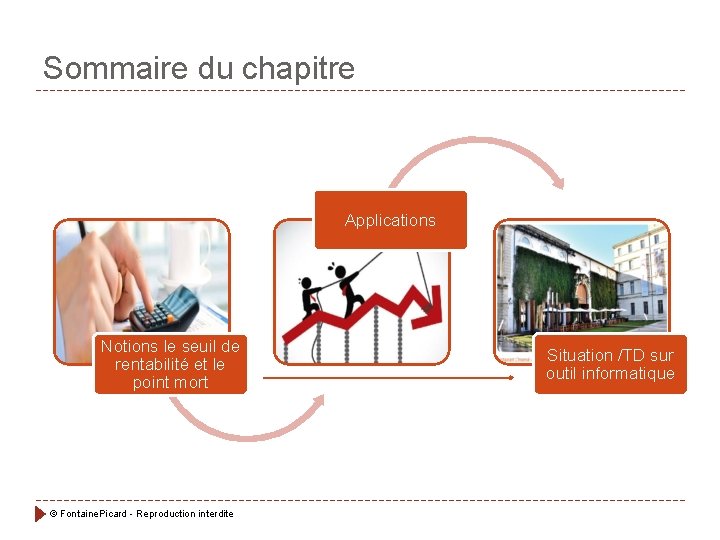 Sommaire du chapitre

Notions le seuil de rentabilité et le point mort

Applications

Situation /TD sur outil informatique

© FontainePicard - Reproduction interdite